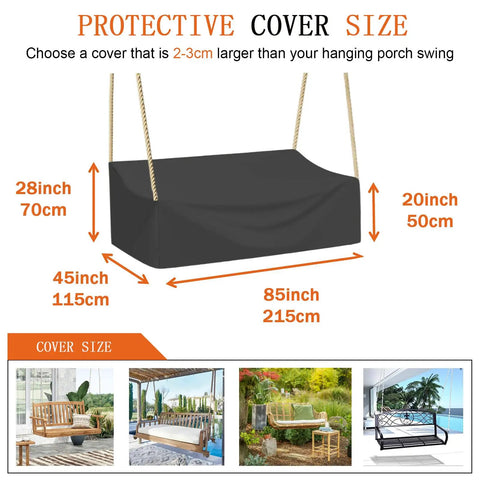 PROTECTIVE COVER SIZE

Choose a cover that is 2-3cm larger than your hanging porch swing

28inch
70cm

20inch
50cm

45inch
115cm

85inch
215cm

COVER SIZE